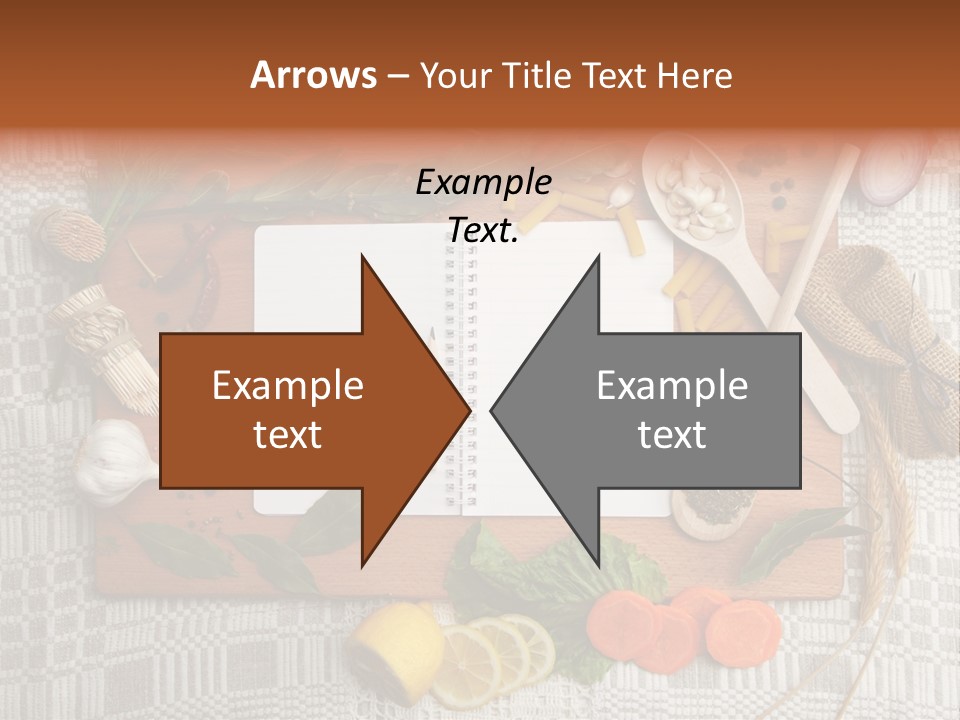 Arrows – Your Title Text Here

Example Text.

Example text

Example text